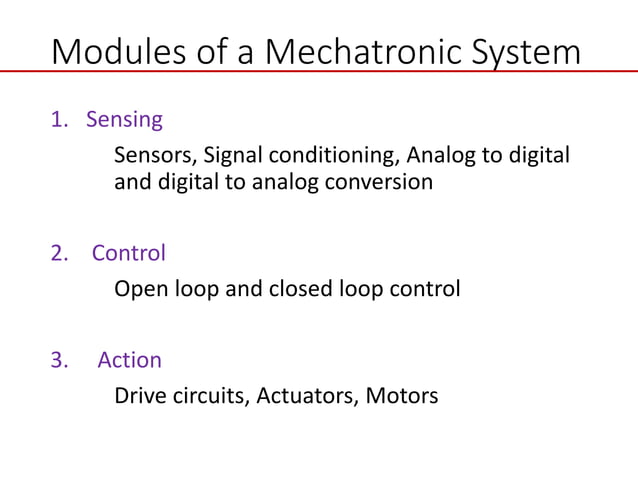 Modules of a Mechatronic System

1. Sensing

Sensors, Signal conditioning, Analog to digital and digital to analog conversion

2. Control

Open loop and closed loop control

3. Action

Drive circuits, Actuators, Motors